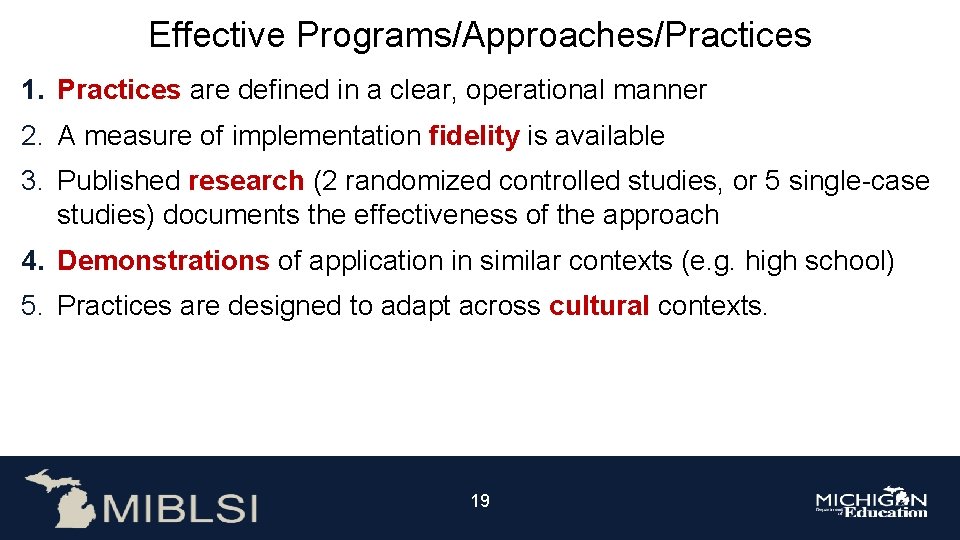 Effective Programs/Approaches/Practices

1. Practices are defined in a clear, operational manner
2. A measure of implementation fidelity is available
3. Published research (2 randomized controlled studies, or 5 single-case studies) documents the effectiveness of the approach
4. Demonstrations of application in similar contexts (e.g. high school)
5. Practices are designed to adapt across cultural contexts.

MIBLSI

19

MICHIGAN Department of Education